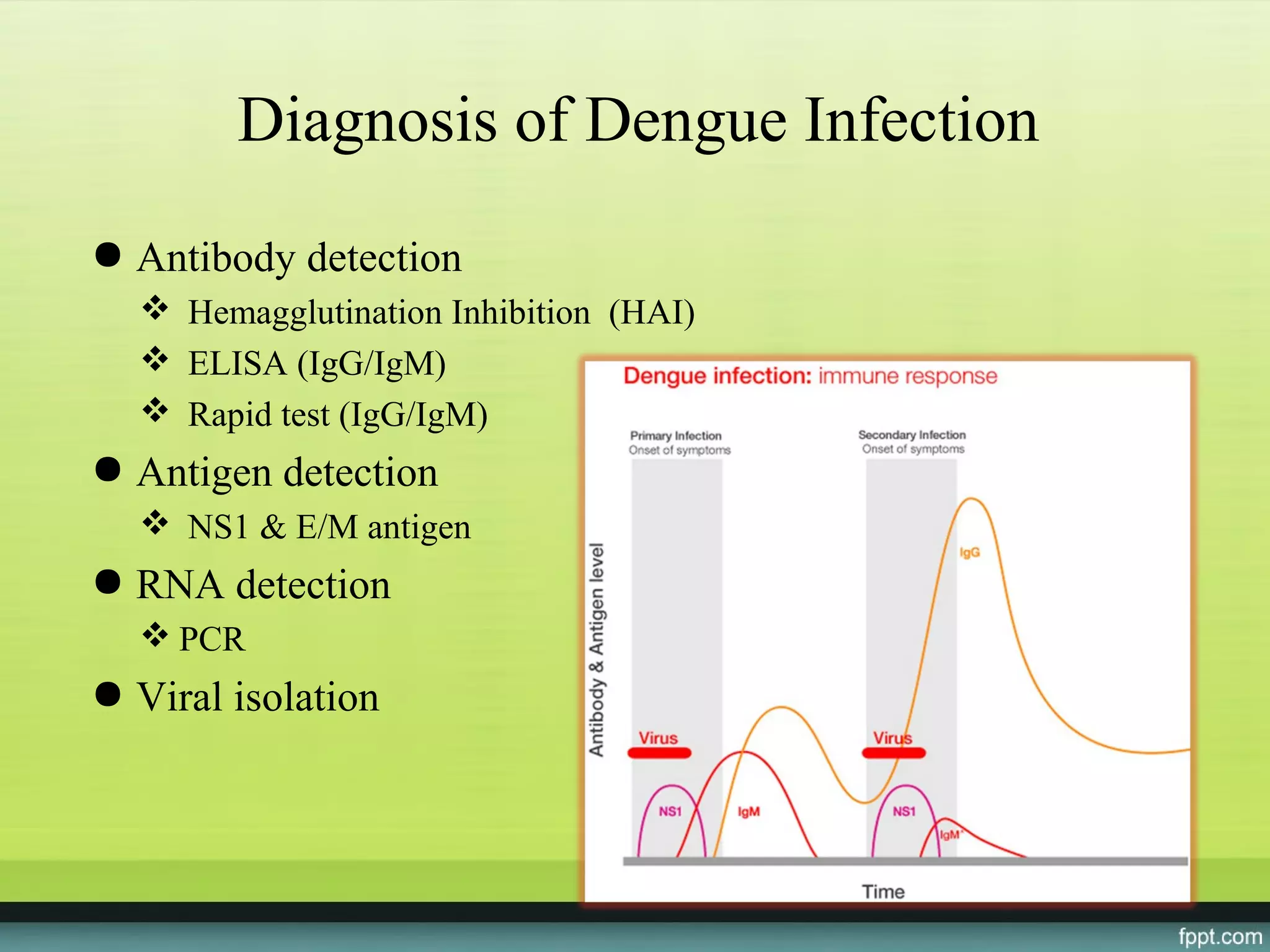 Diagnosis of Dengue Infection

● Antibody detection
❖ Hemagglutination Inhibition (HAI)
❖ ELISA (IgG/IgM)
❖ Rapid test (IgG/IgM)
● Antigen detection
❖ NS1 & E/M antigen
● RNA detection
❖ PCR
● Viral isolation

Dengue infection: immune response

Primary Infection
Onset of symptoms

Secondary Infection
Onset of symptoms

Antibody & Antigen level

IgG

Virus

Virus

NS1

IgM

NS1

IgM*

Time

fppt.com